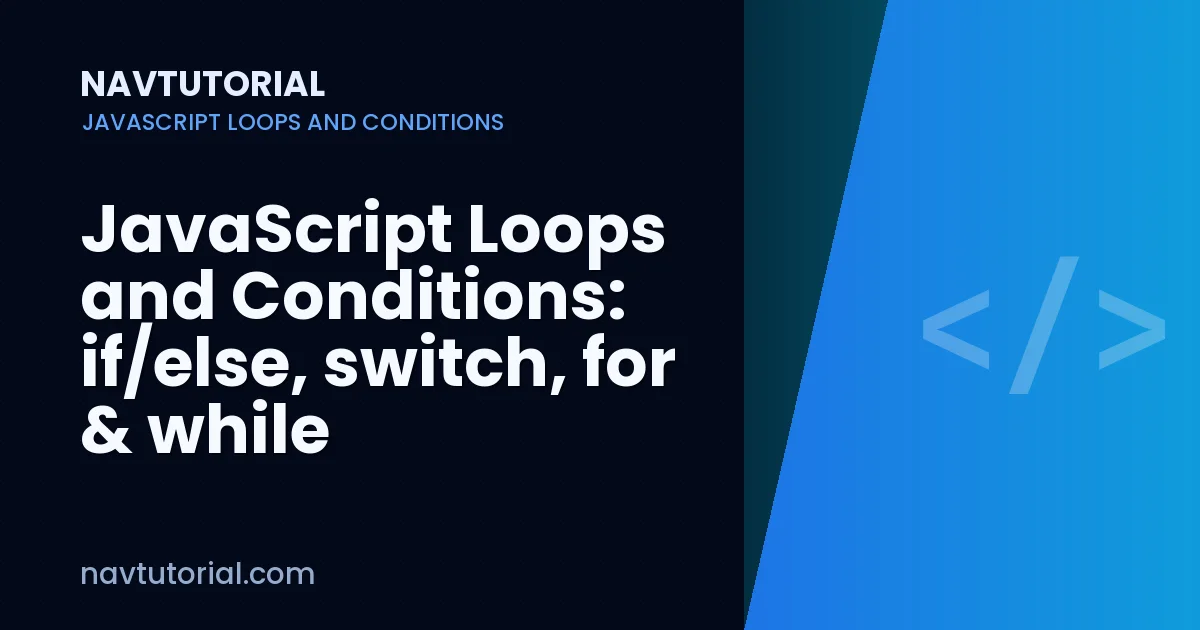 NAVTUTORIAL
JAVASCRIPT LOOPS AND CONDITIONS

JavaScript Loops and Conditions: if/else, switch, for & while

</>

navtutorial.com